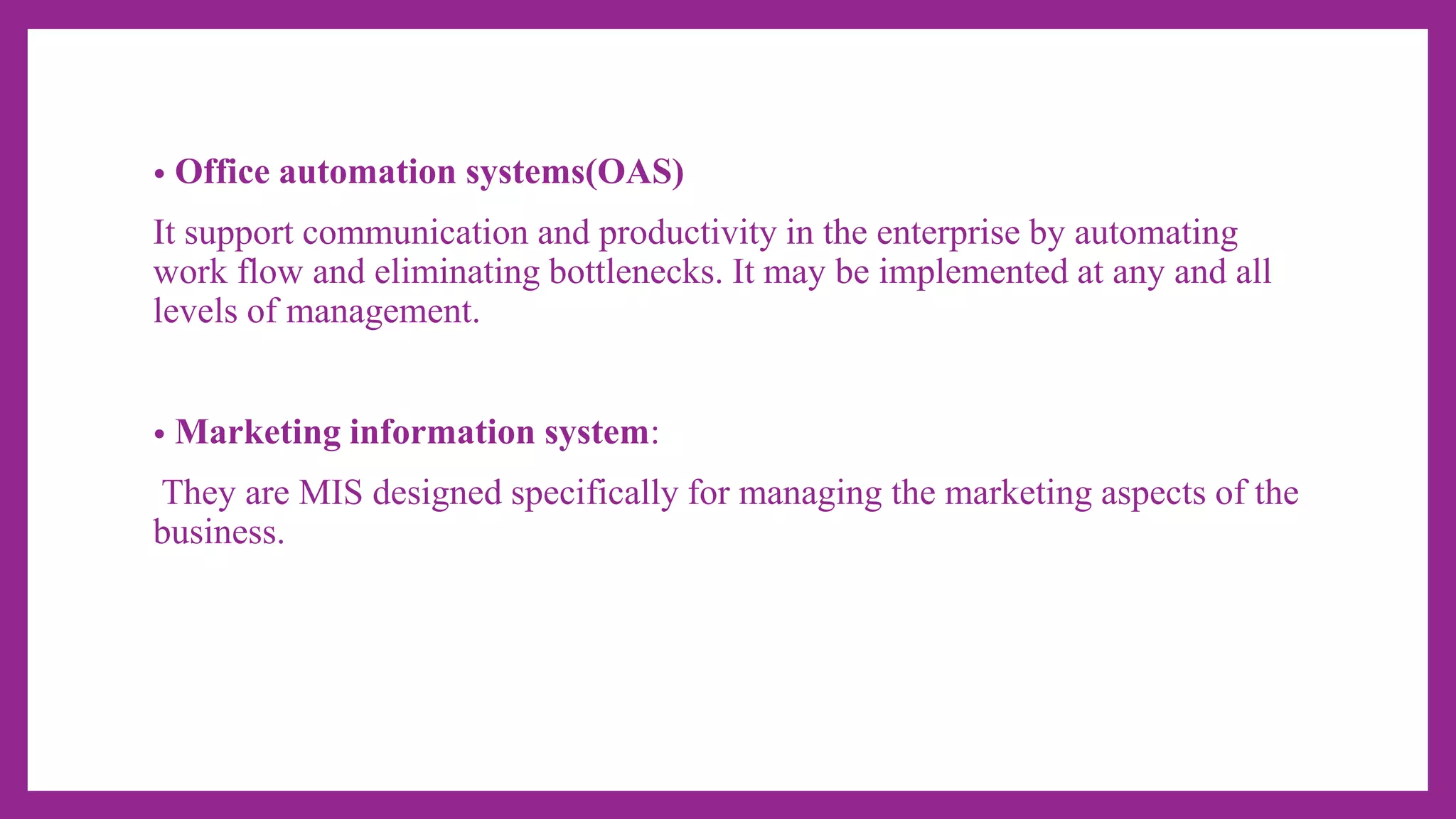 • Office automation systems(OAS)

It support communication and productivity in the enterprise by automating work flow and eliminating bottlenecks. It may be implemented at any and all levels of management.

• Marketing information system:

They are MIS designed specifically for managing the marketing aspects of the business.